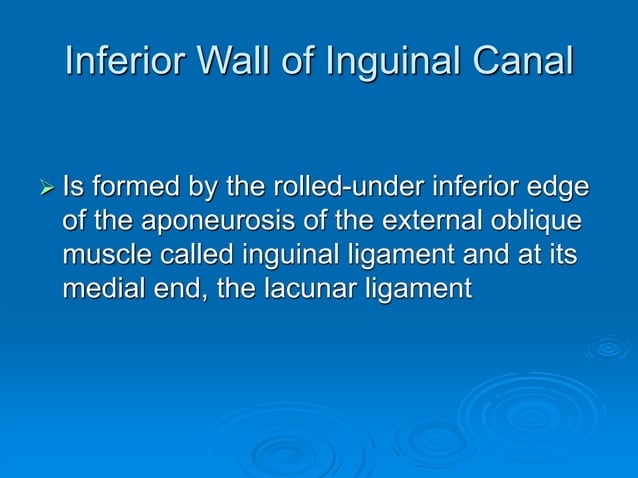 Inferior Wall of Inguinal Canal

➢ Is formed by the rolled-under inferior edge of the aponeurosis of the external oblique muscle called inguinal ligament and at its medial end, the lacunar ligament